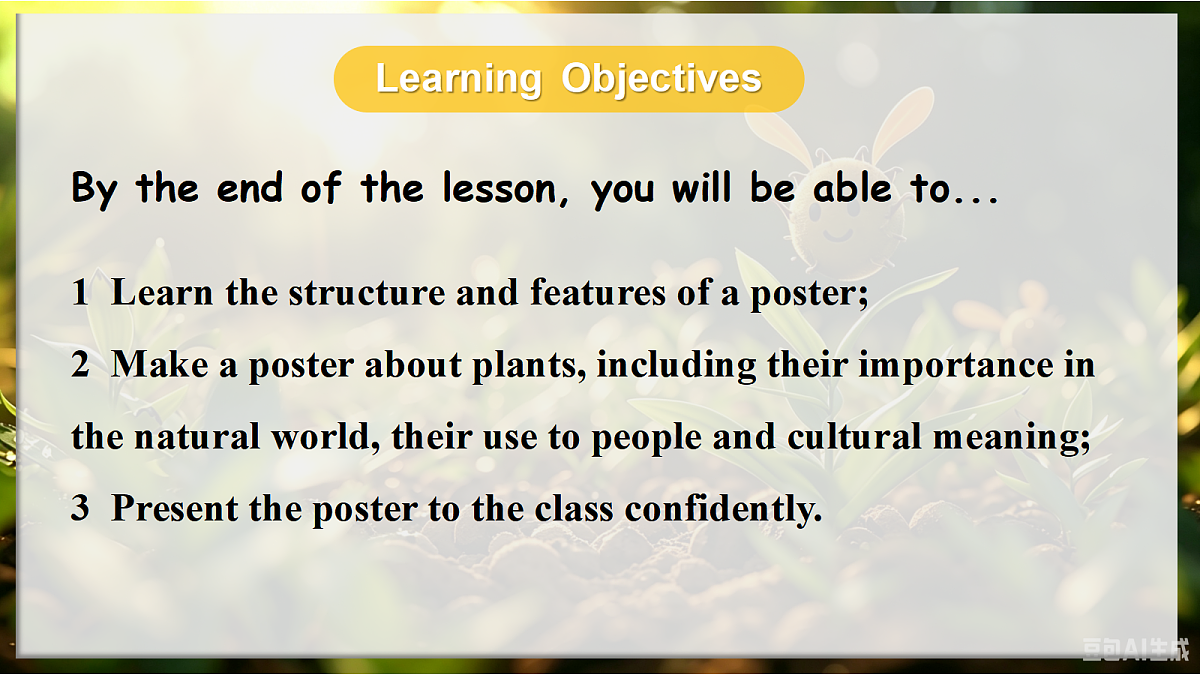 Learning Objectives

By the end of the lesson, you will be able to...

1 Learn the structure and features of a poster;

2 Make a poster about plants, including their importance in the natural world, their use to people and cultural meaning;

3 Present the poster to the class confidently.

豆包AI生成